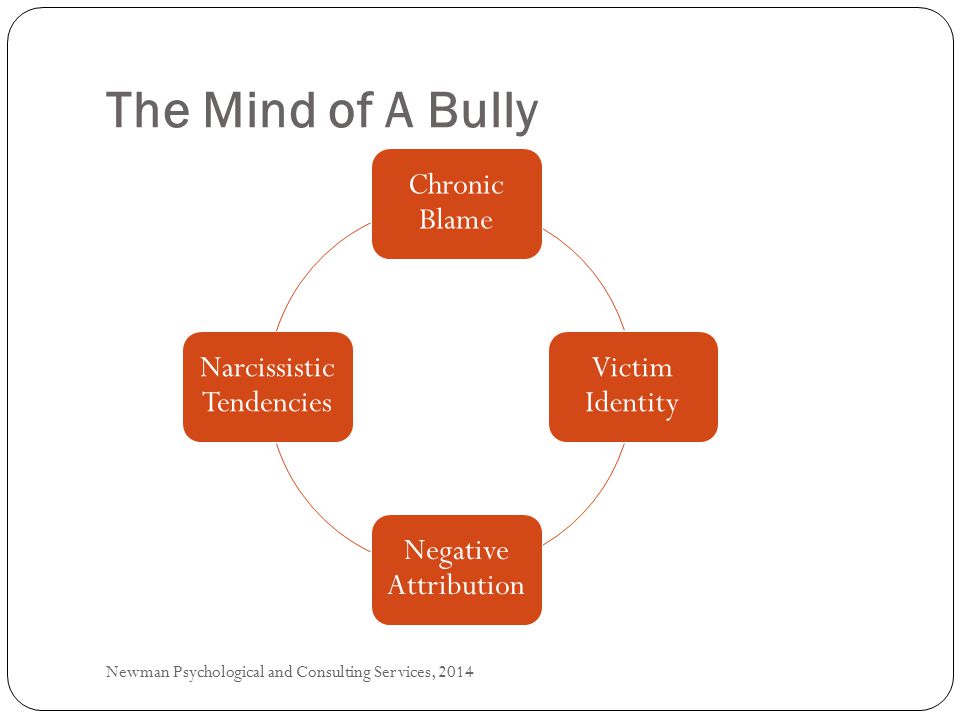 The Mind of A Bully

Chronic Blame

Victim Identity

Negative Attribution

Narcissistic Tendencies

Newman Psychological and Consulting Services, 2014